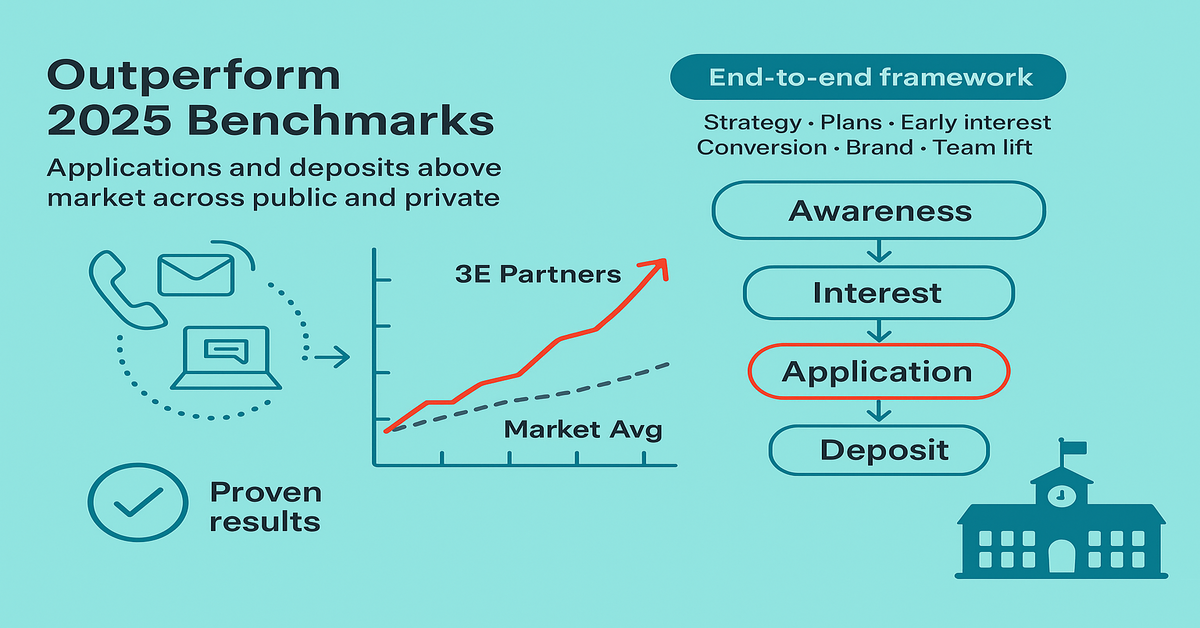 Outperform 2025 Benchmarks

Applications and deposits above market across public and private

3E Partners

Market Avg

Proven results

End-to-end framework

Strategy · Plans · Early interest
Conversion · Brand · Team lift

Awareness

Interest

Application

Deposit